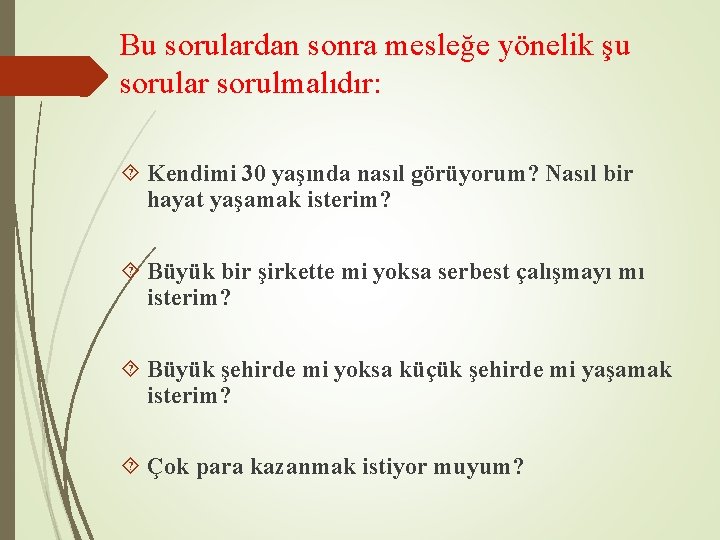 Bu sorulardan sonra mesleğe yönelik şu sorular sorulmalıdır:

Kendimi 30 yaşında nasıl görüyorum? Nasıl bir hayat yaşamak isterim?

Büyük bir şirkette mi yoksa serbest çalışmayı mı isterim?

Büyük şehirde mi yoksa küçük şehirde mi yaşamak isterim?

Çok para kazanmak istiyor muyum?